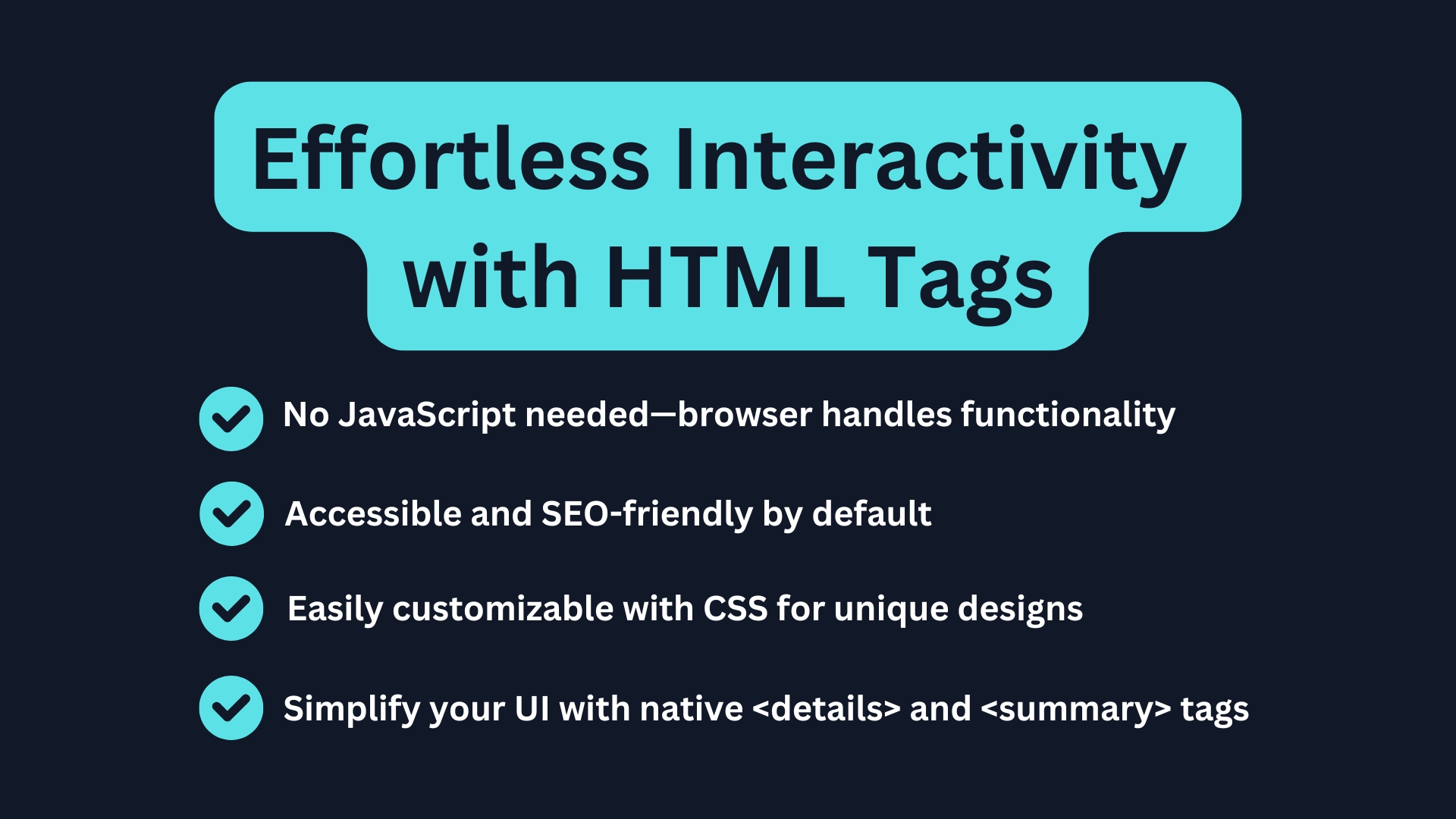 Effortless Interactivity with HTML Tags

No JavaScript needed—browser handles functionality

Accessible and SEO-friendly by default

Easily customizable with CSS for unique designs

Simplify your UI with native <details> and <summary> tags